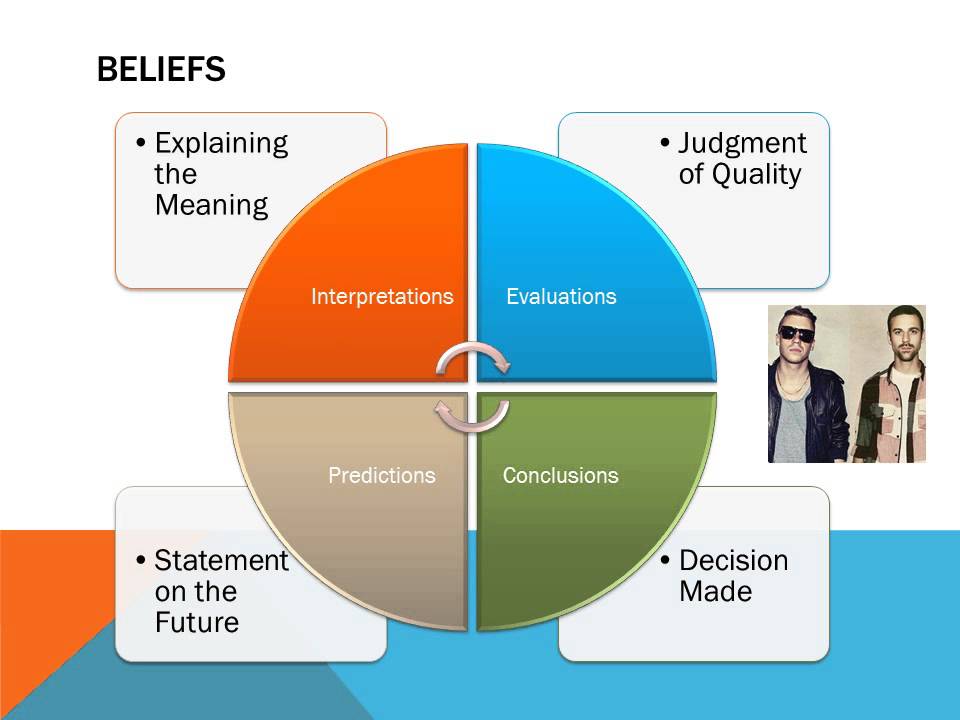 BELIEFS

• Explaining the Meaning

• Judgment of Quality

Interpretations

Evaluations

Predictions

Conclusions

• Statement on the Future

• Decision Made